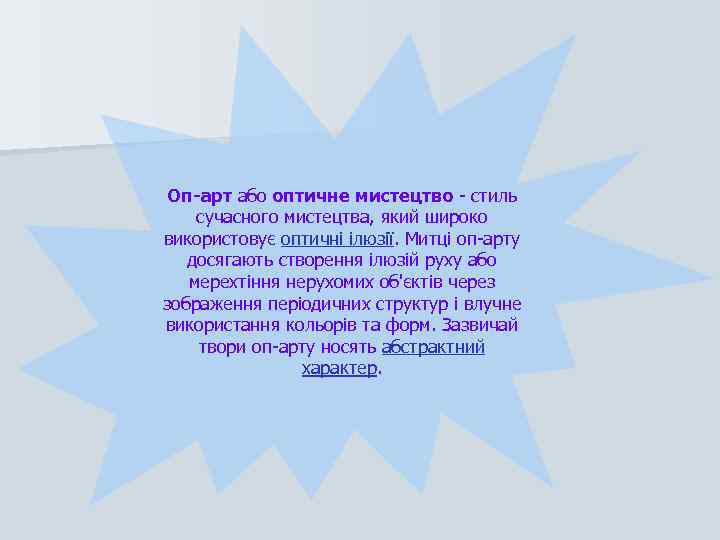 Оп-арт або оптичне мистецтво - стиль сучасного мистецтва, який широко використовує оптичні ілюзії. Митці оп-арту досягають створення ілюзій руху або мерехтіння нерухомих об'єктів через зображення періодичних структур і влучне використання кольорів та форм. Зазвичай твори оп-арту носять абстрактний характер.